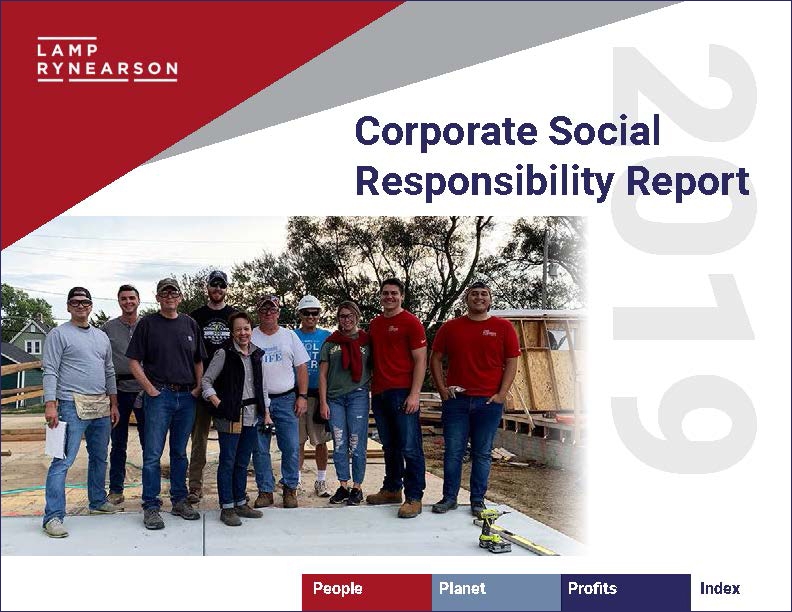 LAMP
RYNEARSON

Corporate Social Responsibility Report

2019

People Planet Profits Index